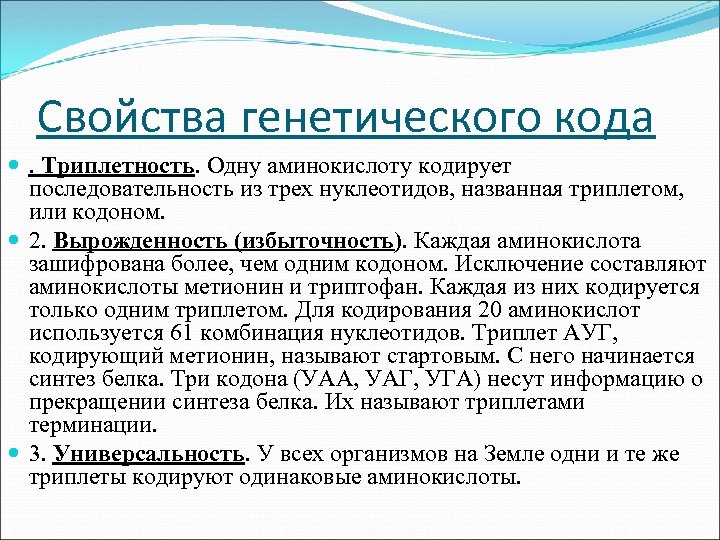 Свойства генетического кода

. Триплетность. Одну аминокислоту кодирует последовательность из трех нуклеотидов, названная триплетом, или кодоном.

2. Вырожденность (избыточность). Каждая аминокислота зашифрована более, чем одним кодоном. Исключение составляют аминокислоты метионин и триптофан. Каждая из них кодируется только одним триплетом. Для кодирования 20 аминокислот используется 61 комбинация нуклеотидов. Триплет АУГ, кодирующий метионин, называют стартовым. С него начинается синтез белка. Три кодона (УАА, УАГ, УГА) несут информацию о прекращении синтеза белка. Их называют триплетами терминации.

3. Универсальность. У всех организмов на Земле одни и те же триплеты кодируют одинаковые аминокислоты.